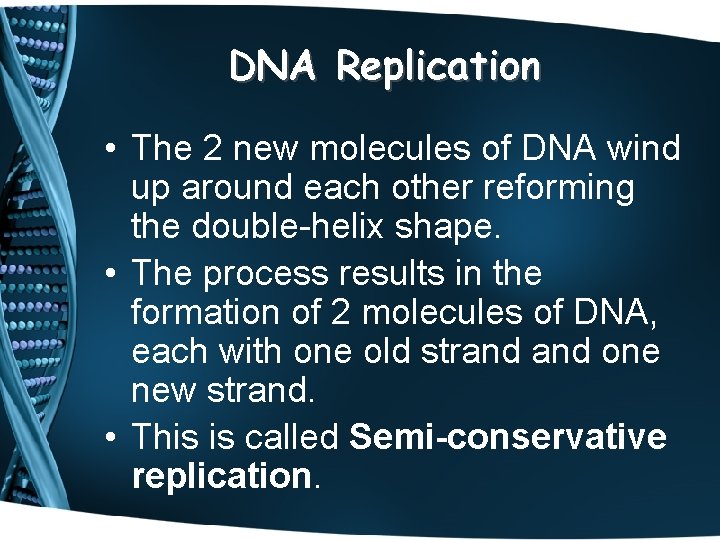 DNA Replication

• The 2 new molecules of DNA wind up around each other reforming the double-helix shape.
• The process results in the formation of 2 molecules of DNA, each with one old strand and one new strand.
• This is called Semi-conservative replication.